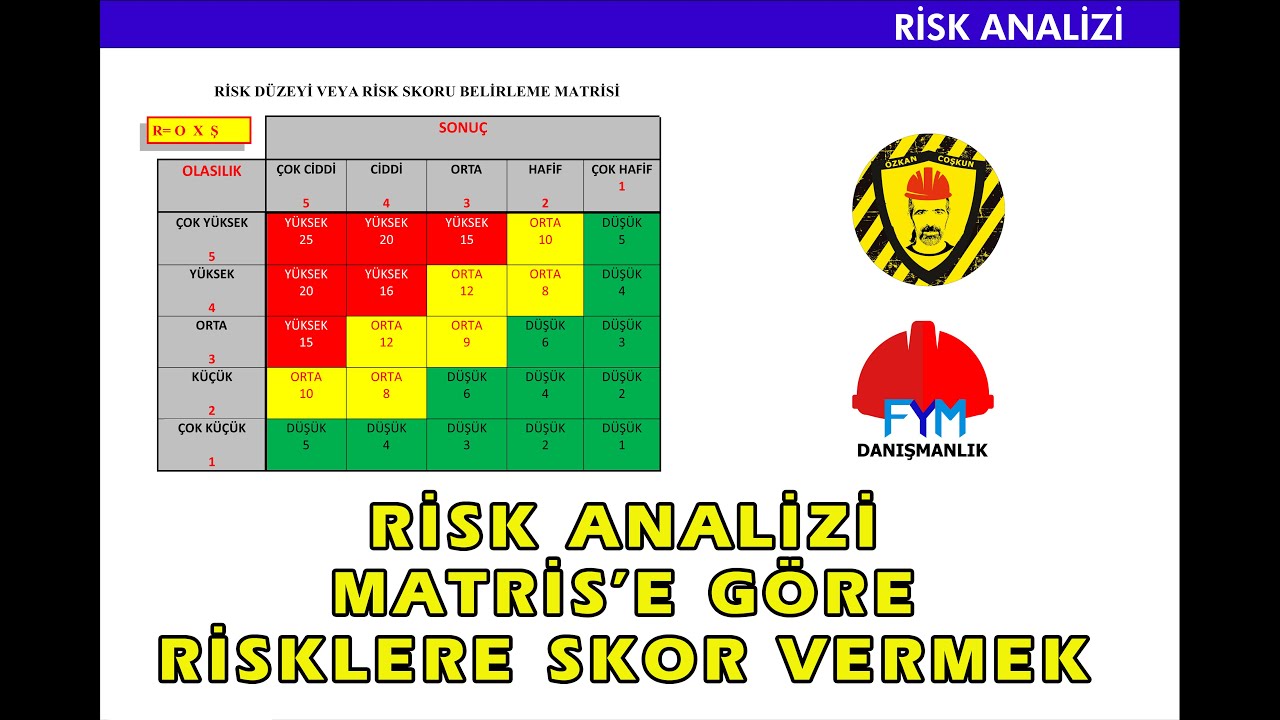 RİSK ANALİZİ

RİSK DÜZEYİ VEYA RİSK SKORU BELİRLEME MATRİSİ

R= O X Ş

| | SONUÇ | | | | |
|---|---|---|---|---|---|
| OLASILIK | ÇOK CİDDİ 5 | CİDDİ 4 | ORTA 3 | HAFİF 2 | ÇOK HAFİF 1 |
| ÇOK YÜKSEK 5 | YÜKSEK 25 | YÜKSEK 20 | YÜKSEK 15 | ORTA 10 | DÜŞÜK 5 |
| YÜKSEK 4 | YÜKSEK 20 | YÜKSEK 16 | ORTA 12 | ORTA 8 | DÜŞÜK 4 |
| ORTA 3 | YÜKSEK 15 | ORTA 12 | ORTA 9 | DÜŞÜK 6 | DÜŞÜK 3 |
| KÜÇÜK 2 | ORTA 10 | ORTA 8 | DÜŞÜK 6 | DÜŞÜK 4 | DÜŞÜK 2 |
| ÇOK KÜÇÜK 1 | DÜŞÜK 5 | DÜŞÜK 4 | DÜŞÜK 3 | DÜŞÜK 2 | DÜŞÜK 1 |

ÖZKAN COŞKUN

FYM
DANIŞMANLIK

RİSK ANALİZİ
MATRİS'E GÖRE
RİSKLERE SKOR VERMEK